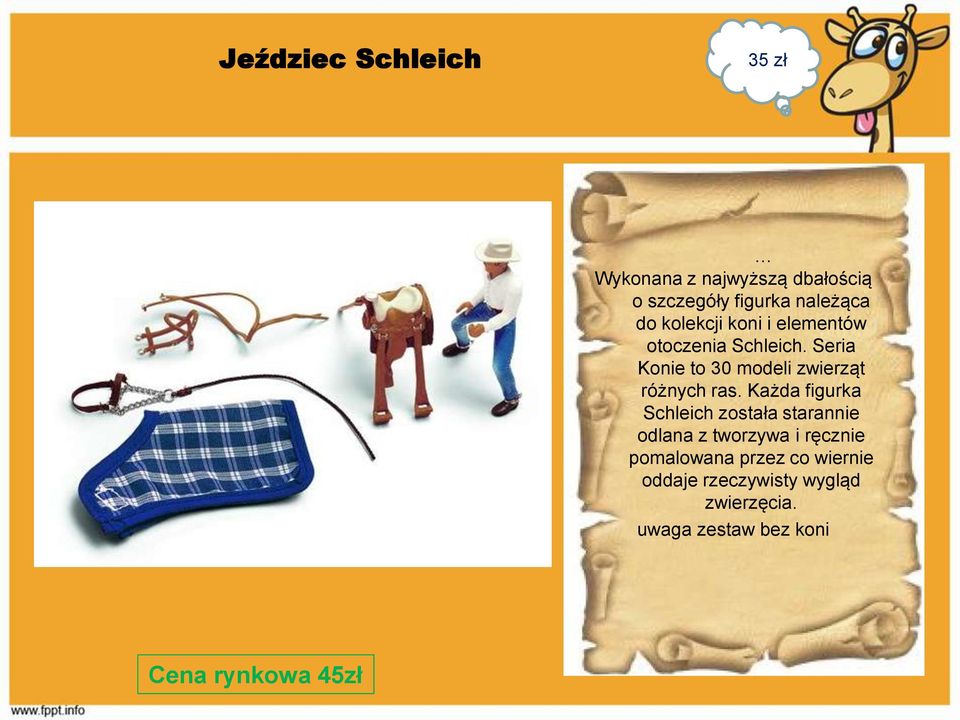 Jeździec Schleich

35 zł

…
Wykonana z najwyższą dbałością o szczegóły figurka należąca do kolekcji koni i elementów otoczenia Schleich. Seria Konie to 30 modeli zwierząt różnych ras. Każda figurka Schleich została starannie odlana z tworzywa i ręcznie pomalowana przez co wiernie oddaje rzeczywisty wygląd zwierzęcia.
uwaga zestaw bez koni

Cena rynkowa 45zł

www.fppt.info